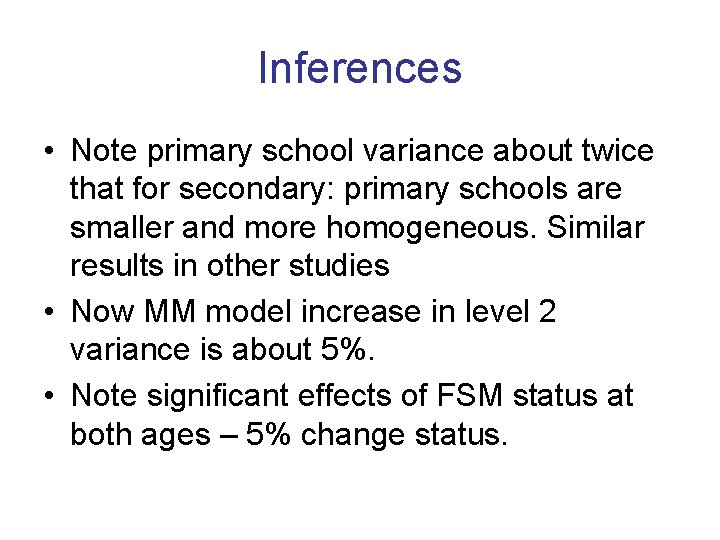 Inferences

• Note primary school variance about twice that for secondary: primary schools are smaller and more homogeneous. Similar results in other studies

• Now MM model increase in level 2 variance is about 5%.

• Note significant effects of FSM status at both ages – 5% change status.